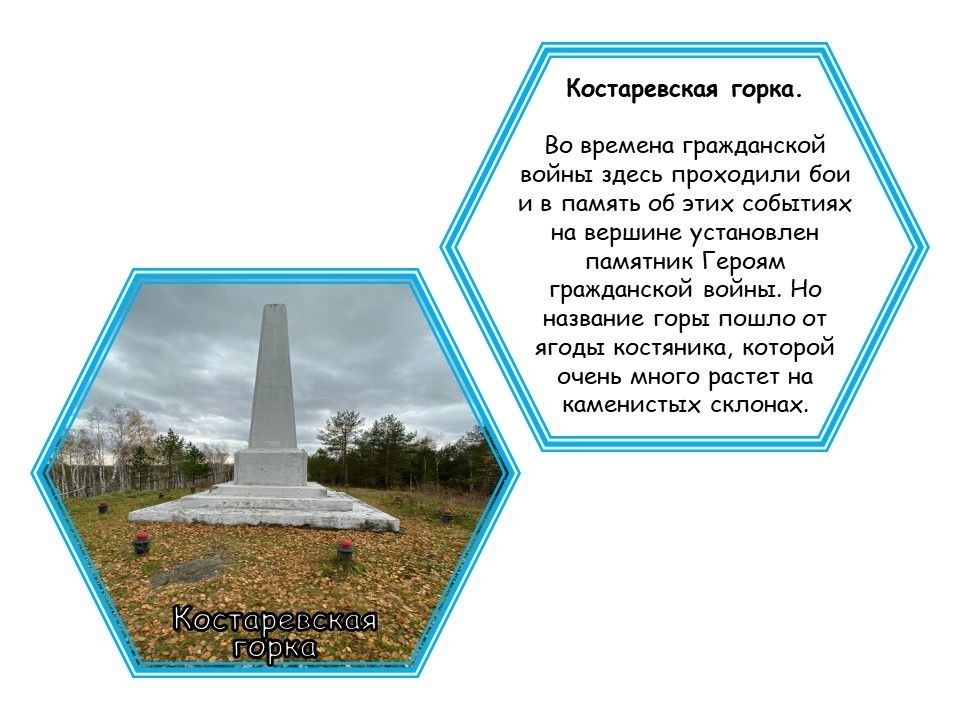 Костаревская горка.

Во времена гражданской войны здесь проходили бои и в память об этих событиях на вершине установлен памятник Героям гражданской войны. Но название горы пошло от ягоды костяника, которой очень много растет на каменистых склонах.

Костаревская горка